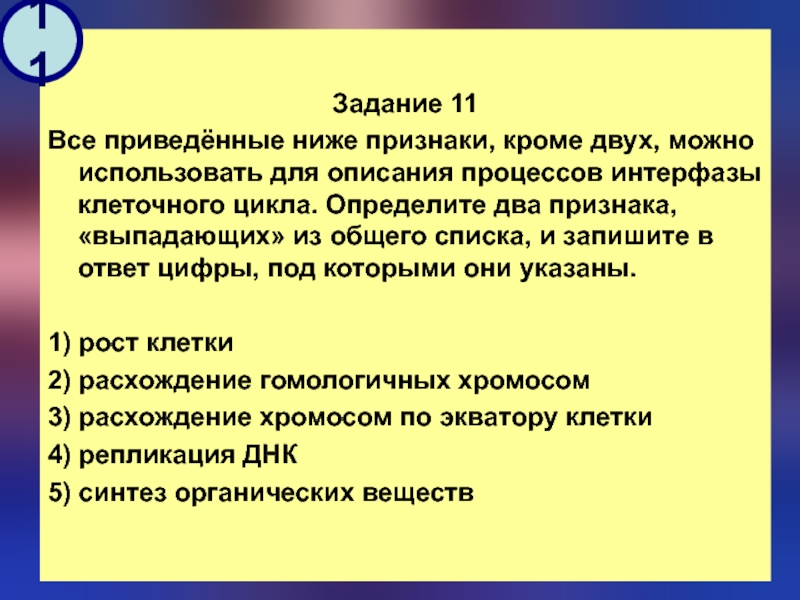 11

Задание 11

Все приведённые ниже признаки, кроме двух, можно использовать для описания процессов интерфазы клеточного цикла. Определите два признака, «выпадающих» из общего списка, и запишите в ответ цифры, под которыми они указаны.

1) рост клетки
2) расхождение гомологичных хромосом
3) расхождение хромосом по экватору клетки
4) репликация ДНК
5) синтез органических веществ